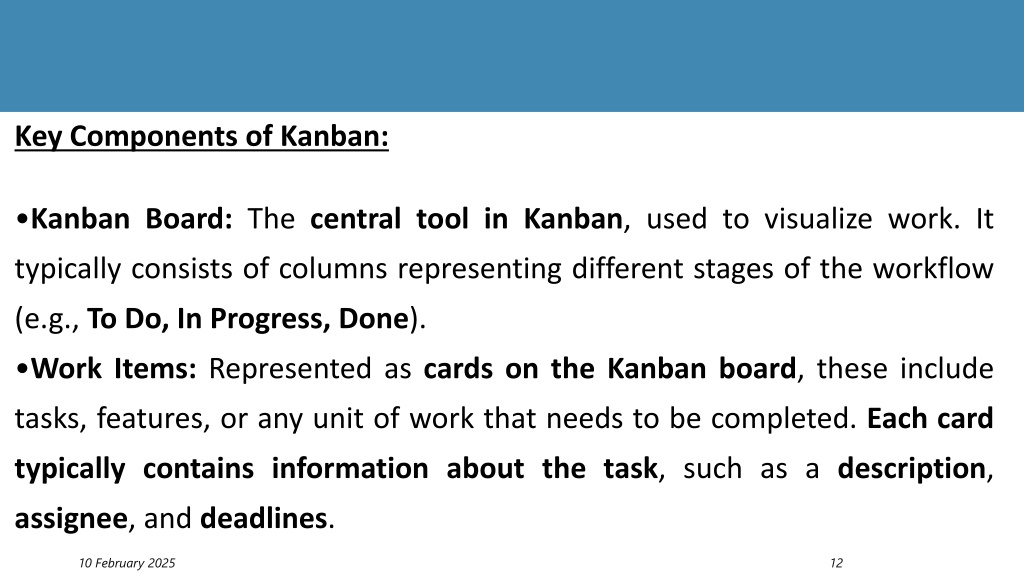 Key Components of Kanban:

•Kanban Board: The central tool in Kanban, used to visualize work. It typically consists of columns representing different stages of the workflow (e.g., To Do, In Progress, Done).

•Work Items: Represented as cards on the Kanban board, these include tasks, features, or any unit of work that needs to be completed. Each card typically contains information about the task, such as a description, assignee, and deadlines.

10 February 2025

12